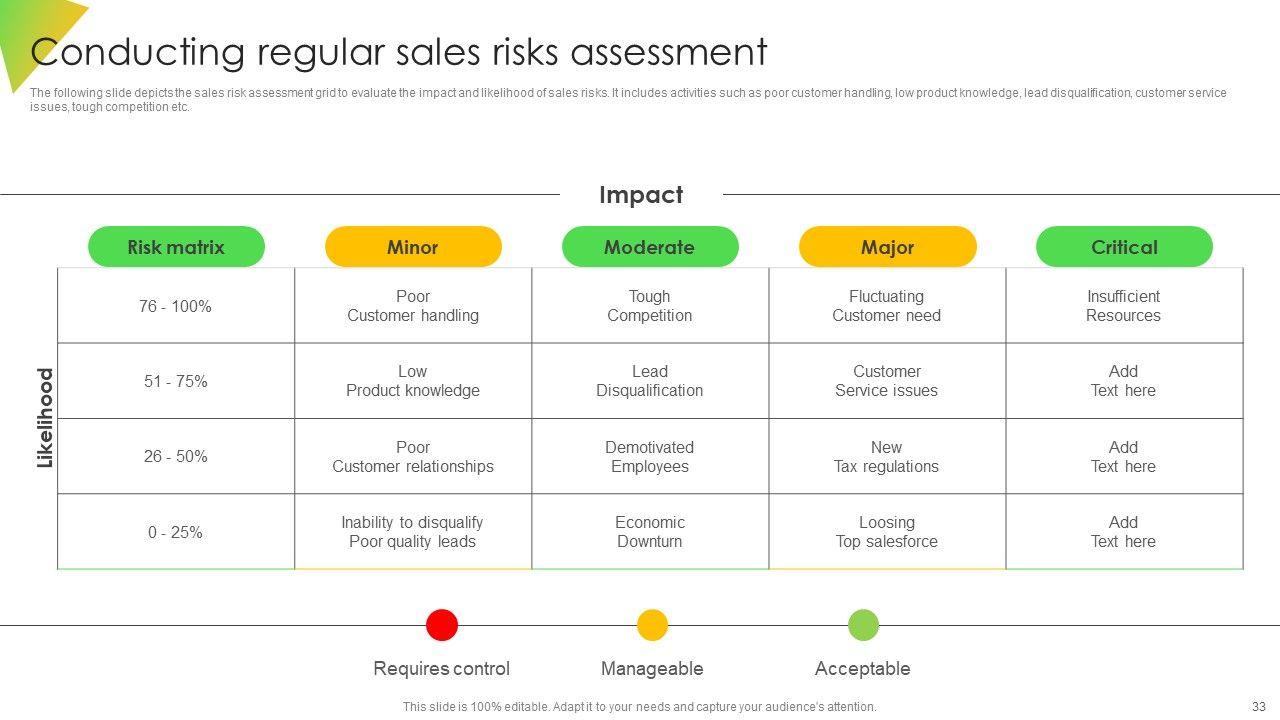 Conducting regular sales risks assessment

The following slide depicts the sales risk assessment grid to evaluate the impact and likelihood of sales risks. It includes activities such as poor customer handling, low product knowledge, lead disqualification, customer service issues, tough competition etc.

Impact

Likelihood

| Risk matrix | Minor | Moderate | Major | Critical |
|---|---|---|---|---|
| 76 - 100% | Poor Customer handling | Tough Competition | Fluctuating Customer need | Insufficient Resources |
| 51 - 75% | Low Product knowledge | Lead Disqualification | Customer Service issues | Add Text here |
| 26 - 50% | Poor Customer relationships | Demotivated Employees | New Tax regulations | Add Text here |
| 0 - 25% | Inability to disqualify Poor quality leads | Economic Downturn | Loosing Top salesforce | Add Text here |

Requires control

Manageable

Acceptable

This slide is 100% editable. Adapt it to your needs and capture your audience's attention.

33